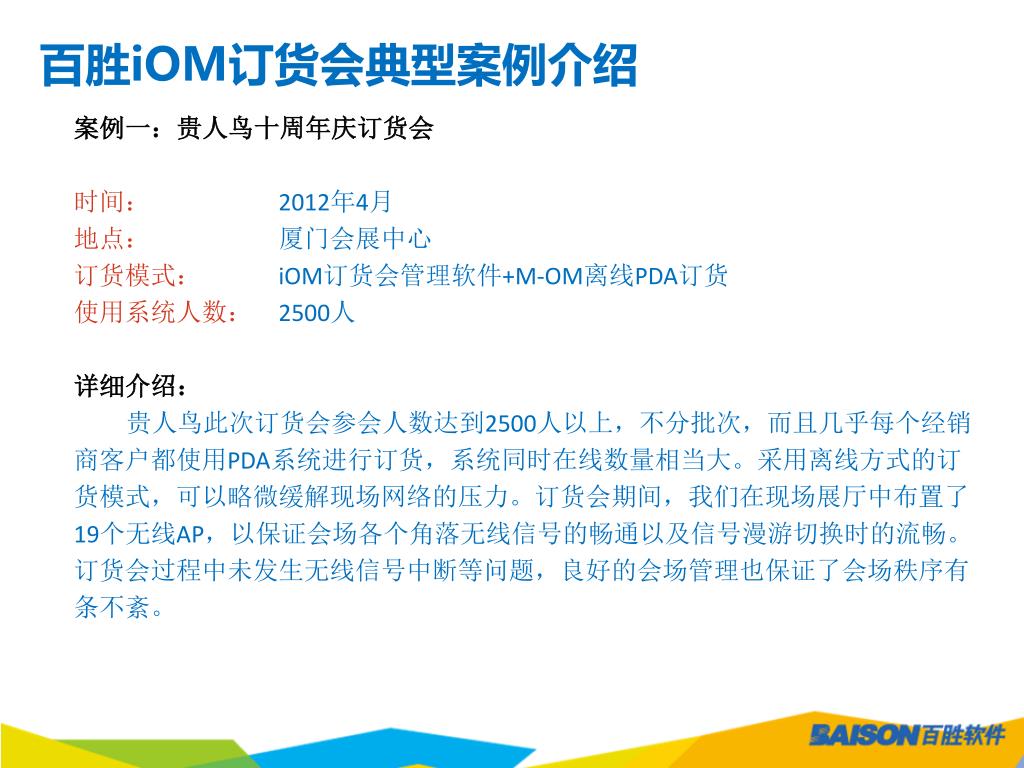 百胜iOM订货会典型案例介绍

案例一：贵人鸟十周年庆订货会

时间： 2012年4月
地点： 厦门会展中心
订货模式： iOM订货会管理软件+M-OM离线PDA订货
使用系统人数： 2500人

详细介绍：
贵人鸟此次订货会参会人数达到2500人以上，不分批次，而且几乎每个经销商客户都使用PDA系统进行订货，系统同时在线数量相当大。采用离线方式的订货模式，可以略微缓解现场网络的压力。订货会期间，我们在现场展厅中布置了19个无线AP，以保证会场各个角落无线信号的畅通以及信号漫游切换时的流畅。订货会过程中未发生无线信号中断等问题，良好的会场管理也保证了会场秩序有条不紊。

BAISON百胜软件